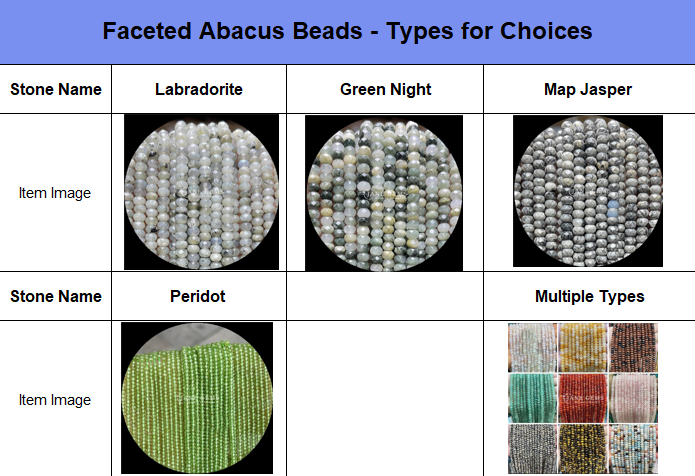 Faceted Abacus Beads - Types for Choices

| Stone Name | Labradorite | Green Night | Map Jasper |
|---|---|---|---|
| Item Image | | | |
| Stone Name | Peridot | | Multiple Types |
| Item Image | | | |